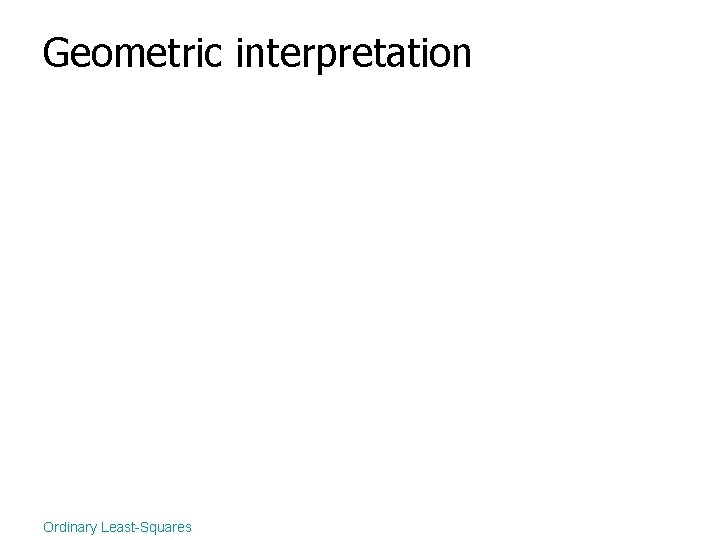 Geometric interpretation

Ordinary Least-Squares